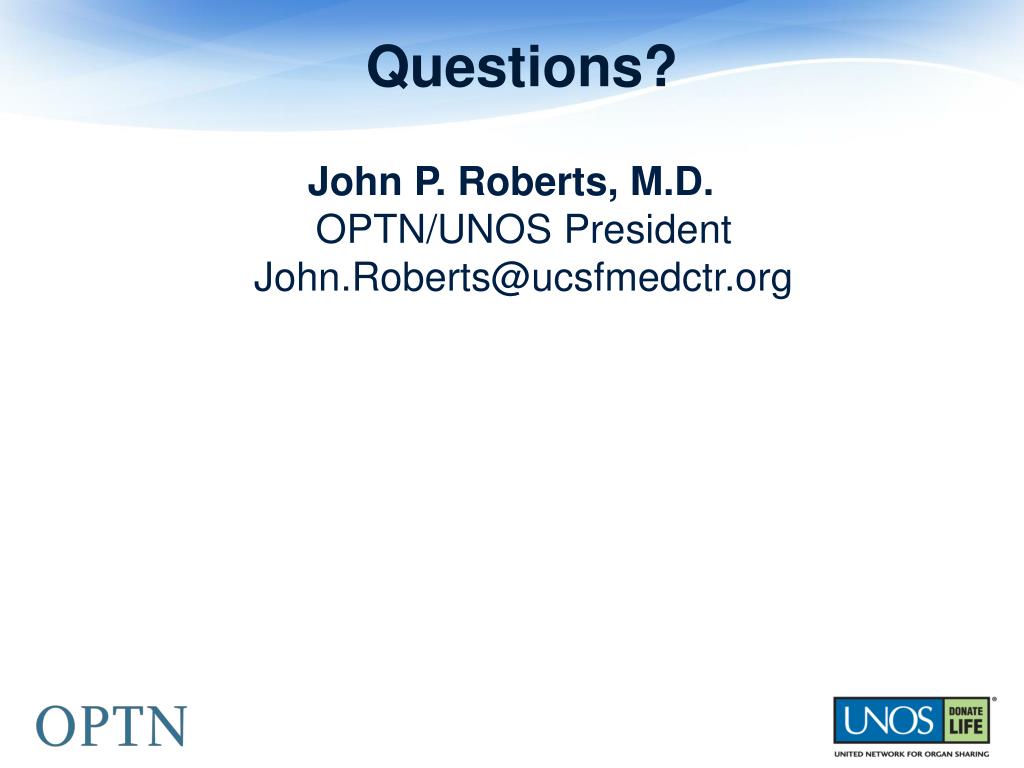 Questions?

John P. Roberts, M.D.
OPTN/UNOS President
John.Roberts@ucsfmedctr.org

OPTN

UNOS DONATE LIFE
UNITED NETWORK FOR ORGAN SHARING